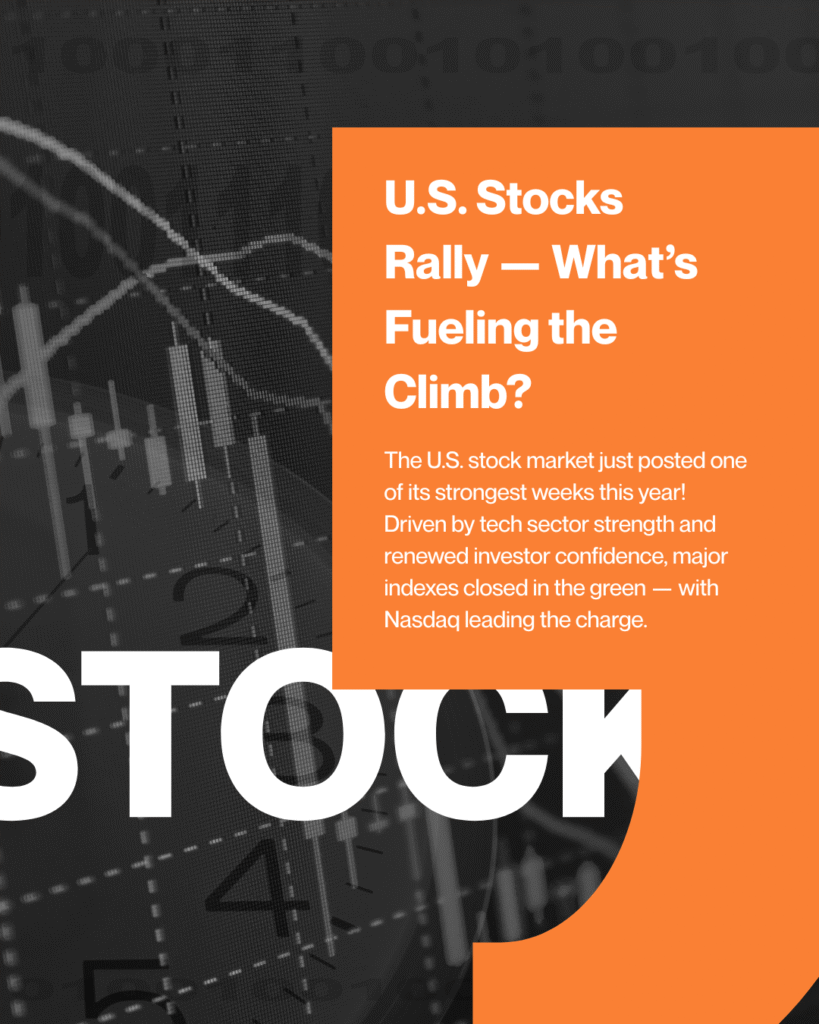 U.S. Stocks Rally — What's Fueling the Climb?

The U.S. stock market just posted one of its strongest weeks this year! Driven by tech sector strength and renewed investor confidence, major indexes closed in the green — with Nasdaq leading the charge.

STOCK